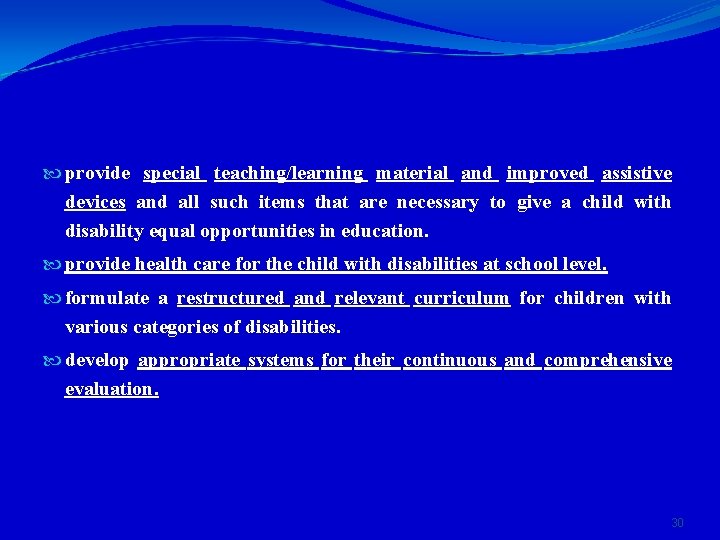 provide special teaching/learning material and improved assistive devices and all such items that are necessary to give a child with disability equal opportunities in education.

provide health care for the child with disabilities at school level.

formulate a restructured and relevant curriculum for children with various categories of disabilities.

develop appropriate systems for their continuous and comprehensive evaluation.

30